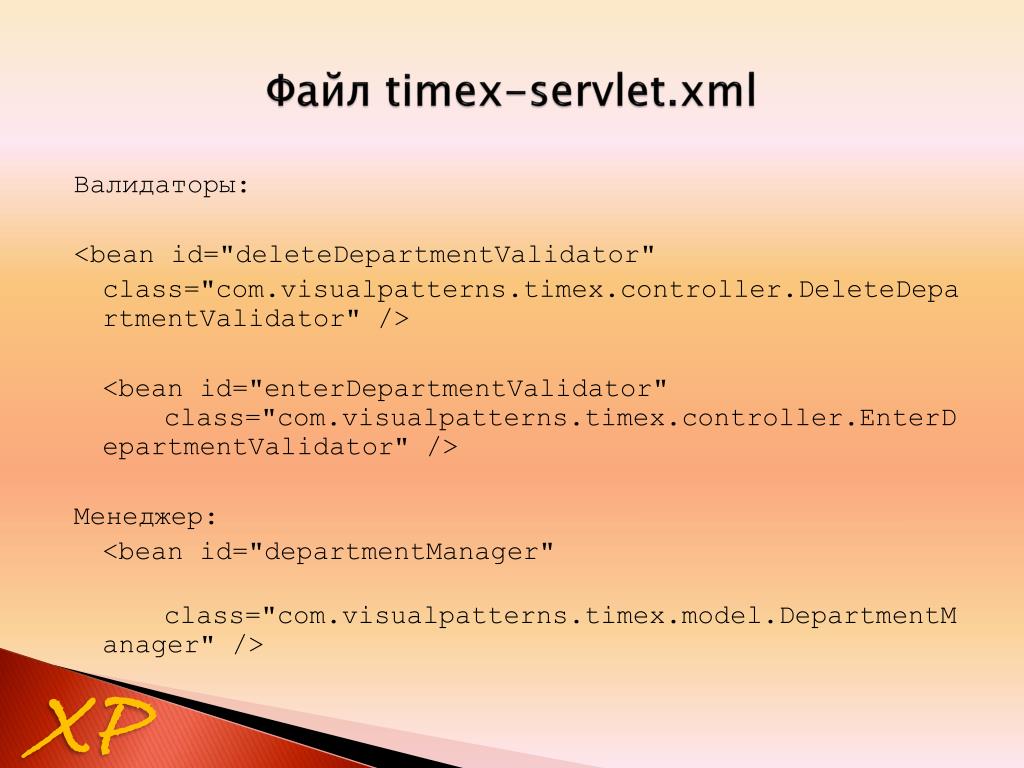 Файл timex-servlet.xml

Валидаторы:

<bean id="deleteDepartmentValidator" class="com.visualpatterns.timex.controller.DeleteDepartmentValidator" />

<bean id="enterDepartmentValidator" class="com.visualpatterns.timex.controller.EnterDepartmentValidator" />

Менеджер:
<bean id="departmentManager"

class="com.visualpatterns.timex.model.DepartmentManager" />

XP